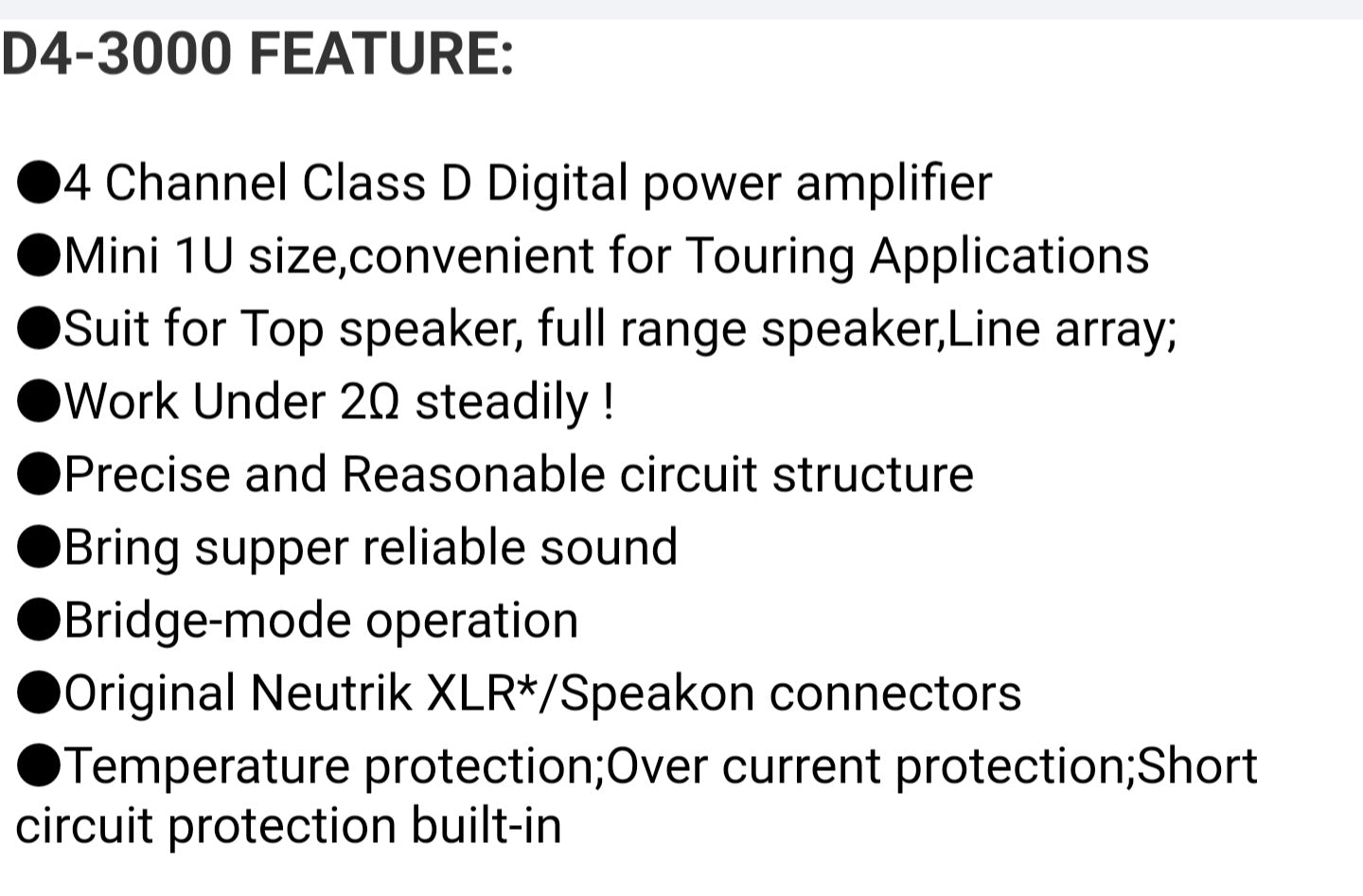 D4-3000 FEATURE:

●4 Channel Class D Digital power amplifier
●Mini 1U size,convenient for Touring Applications
●Suit for Top speaker, full range speaker,Line array;
●Work Under 2Ω steadily !
●Precise and Reasonable circuit structure
●Bring supper reliable sound
●Bridge-mode operation
●Original Neutrik XLR*/Speakon connectors
●Temperature protection;Over current protection;Short circuit protection built-in